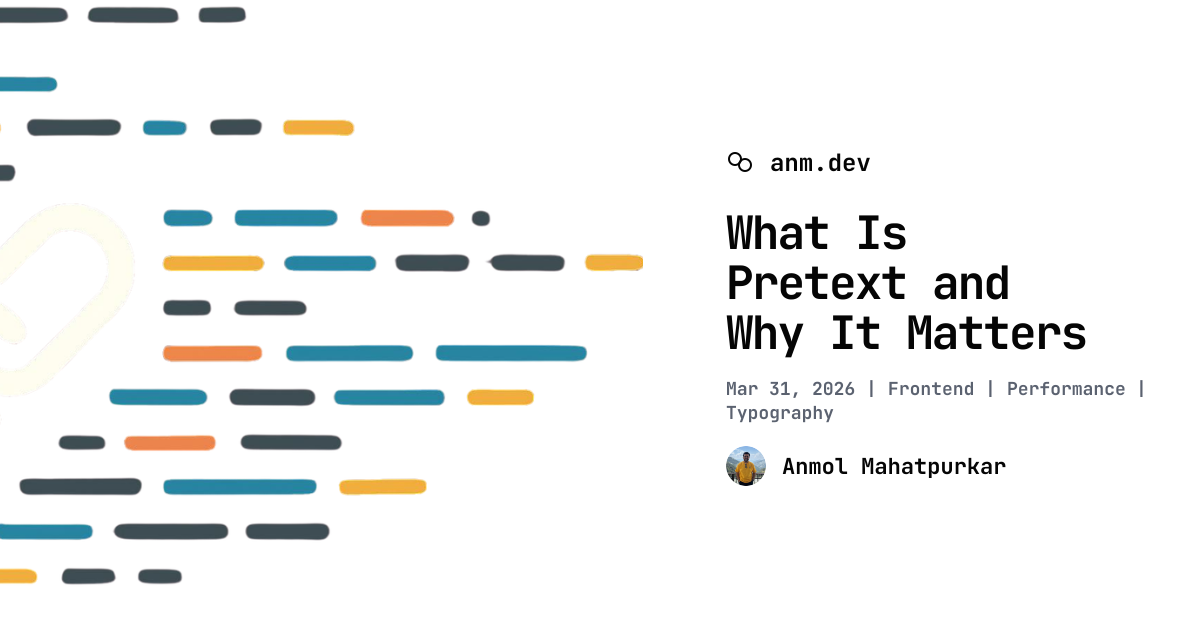 anm.dev

What Is Pretext and Why It Matters

Mar 31, 2026 | Frontend | Performance | Typography

Anmol Mahatpurkar